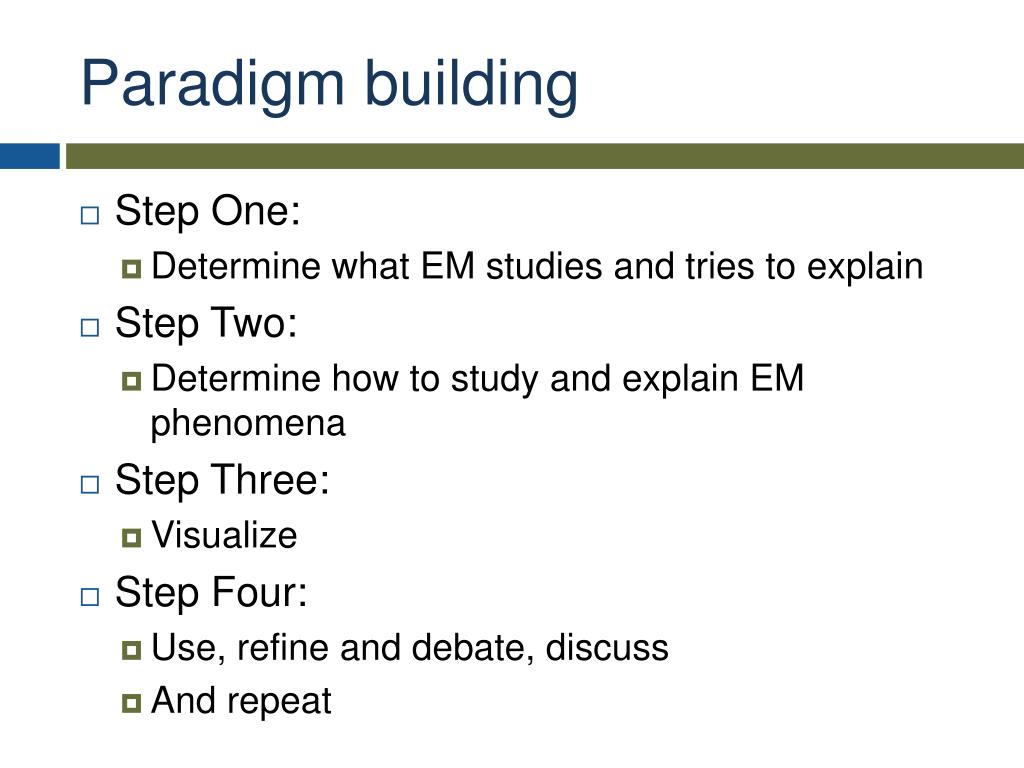 Paradigm building

Step One:
Determine what EM studies and tries to explain
Step Two:
Determine how to study and explain EM phenomena
Step Three:
Visualize
Step Four:
Use, refine and debate, discuss
And repeat